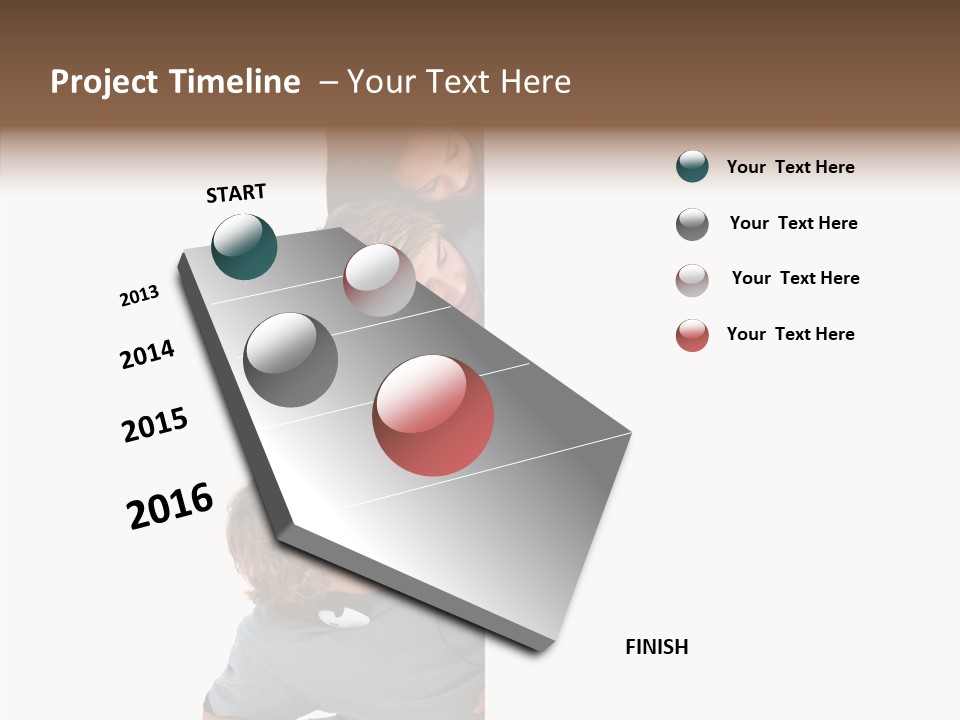 Project Timeline – Your Text Here

START

2013

2014

2015

2016

FINISH

Your Text Here

Your Text Here

Your Text Here

Your Text Here